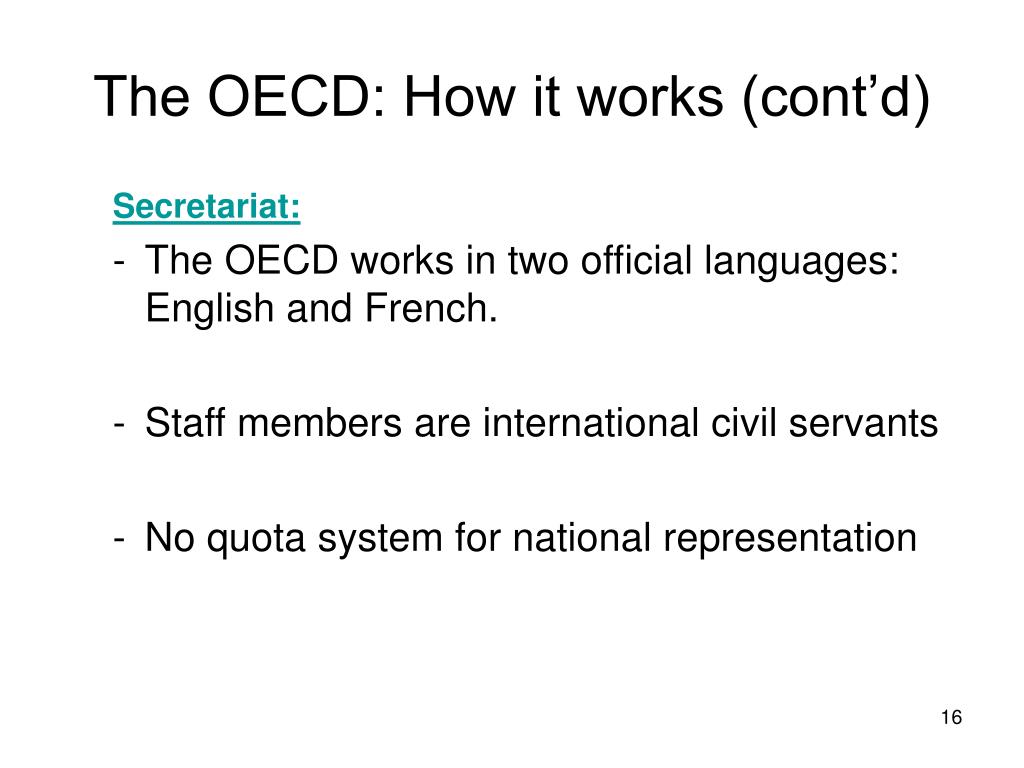 The OECD: How it works (cont’d)

Secretariat:

- The OECD works in two official languages: English and French.

- Staff members are international civil servants

- No quota system for national representation

16